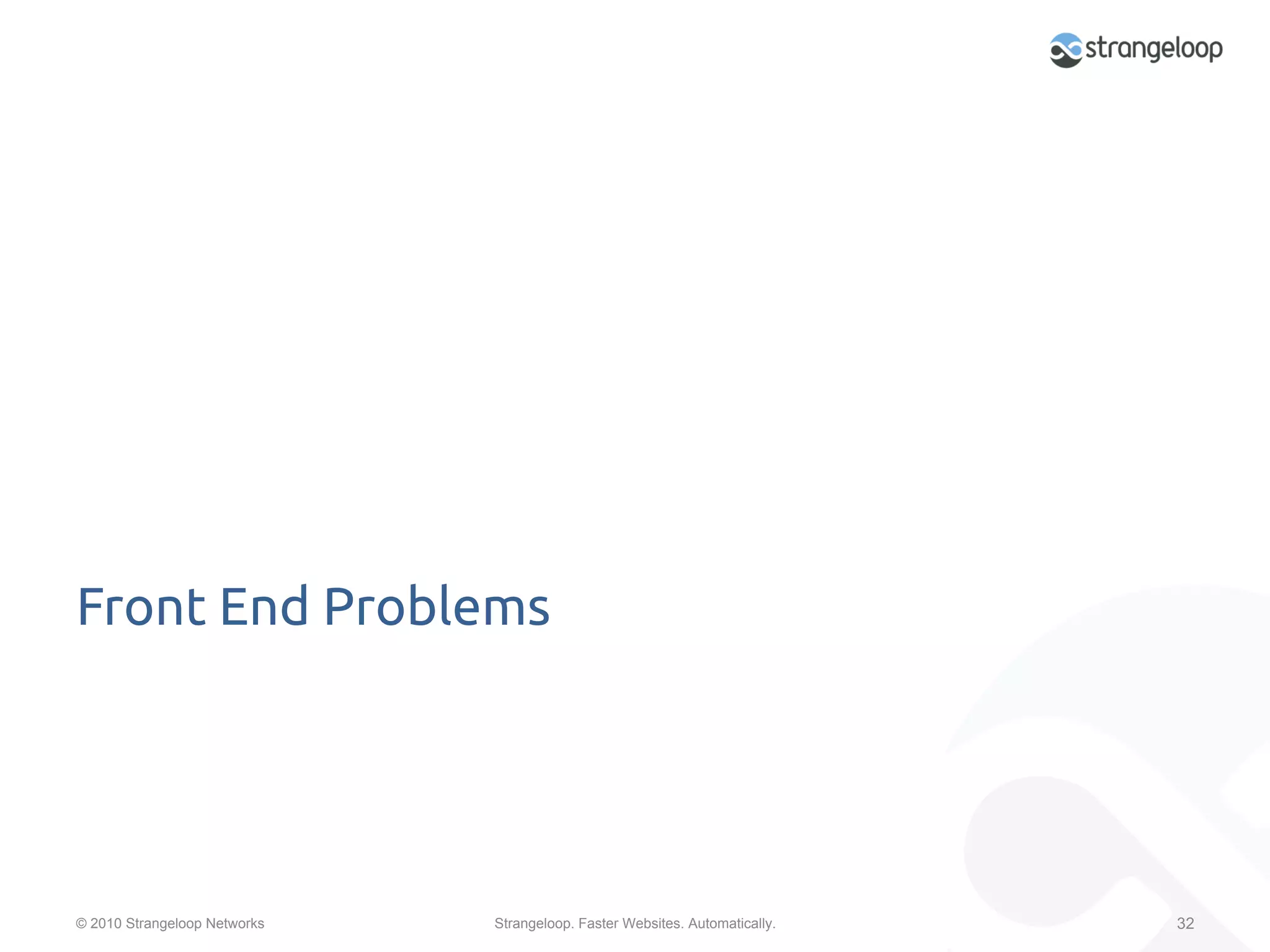 strangeloop

Front End Problems

© 2010 Strangeloop Networks

Strangeloop. Faster Websites. Automatically.

32